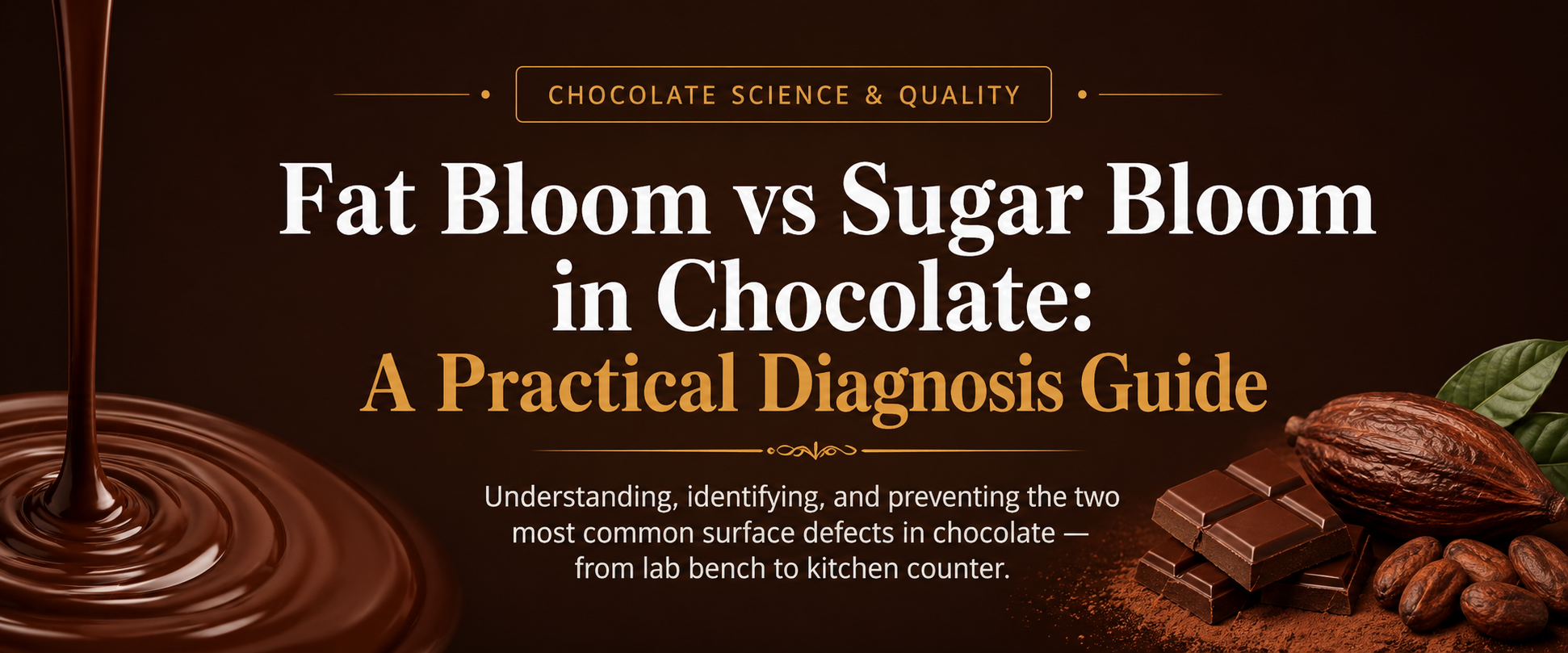 CHOCOLATE SCIENCE & QUALITY

Fat Bloom vs Sugar Bloom in Chocolate:
A Practical Diagnosis Guide

Understanding, identifying, and preventing the two most common surface defects in chocolate — from lab bench to kitchen counter.